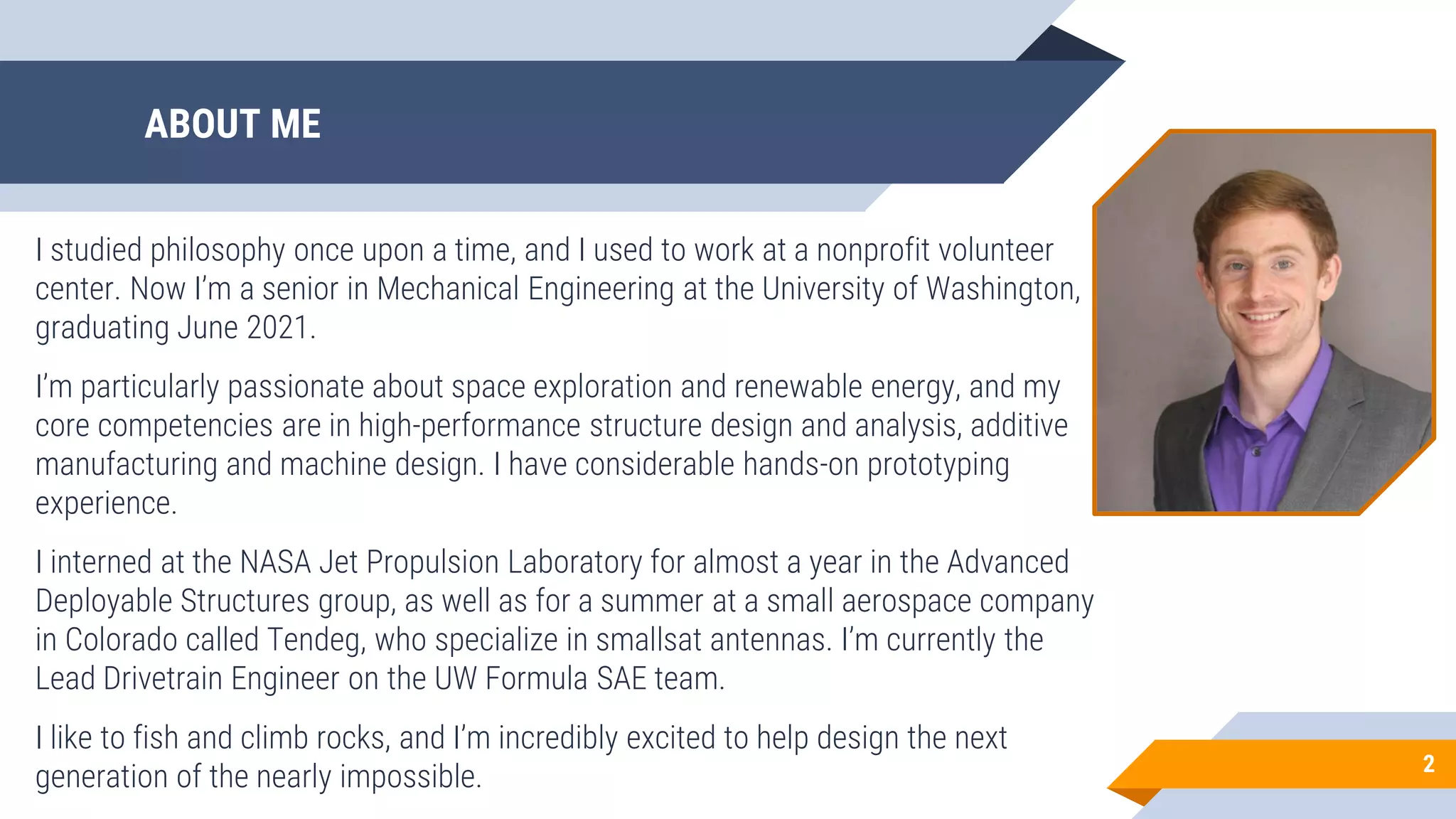 ABOUT ME

I studied philosophy once upon a time, and I used to work at a nonprofit volunteer center. Now I'm a senior in Mechanical Engineering at the University of Washington, graduating June 2021.

I'm particularly passionate about space exploration and renewable energy, and my core competencies are in high-performance structure design and analysis, additive manufacturing and machine design. I have considerable hands-on prototyping experience.

I interned at the NASA Jet Propulsion Laboratory for almost a year in the Advanced Deployable Structures group, as well as for a summer at a small aerospace company in Colorado called Tendeg, who specialize in smallsat antennas. I'm currently the Lead Drivetrain Engineer on the UW Formula SAE team.

I like to fish and climb rocks, and I'm incredibly excited to help design the next generation of the nearly impossible.

2